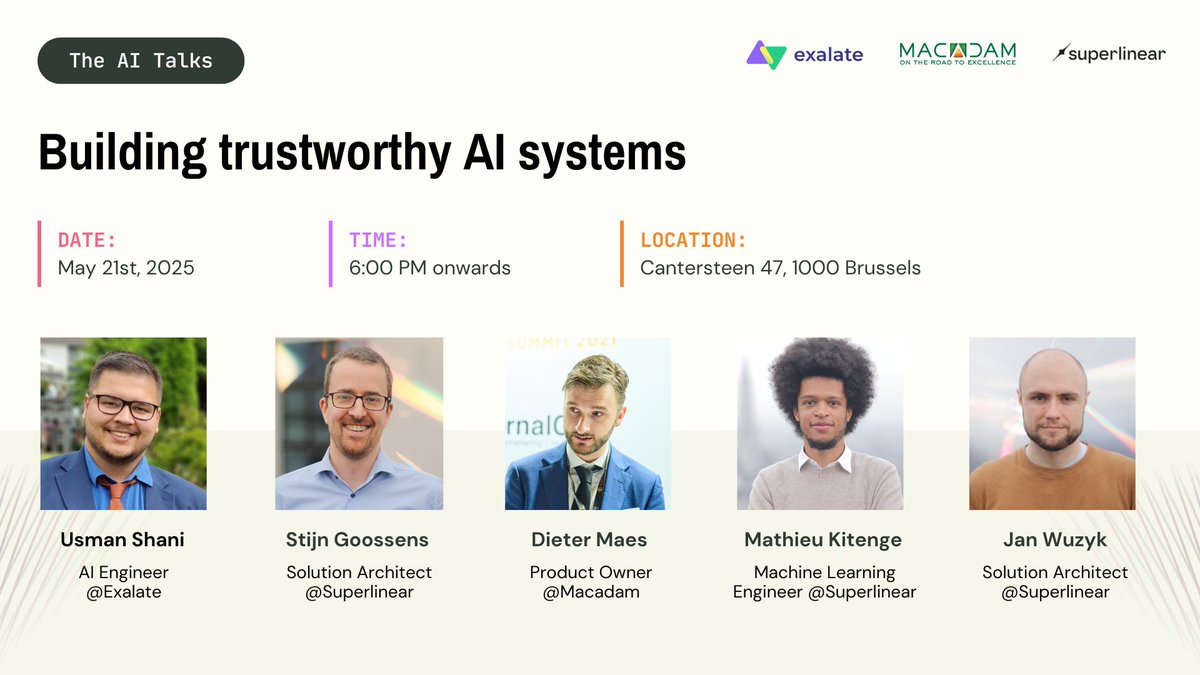 The AI Talks

exalate

MACADAM
ON THE ROAD TO EXCELLENCE

superlinear

Building trustworthy AI systems

DATE:
May 21st, 2025

TIME:
6:00 PM onwards

LOCATION:
Cantersteen 47, 1000 Brussels

SUMMIT 2021

rnalC

Usman Shani
AI Engineer @Exalate

Stijn Goossens
Solution Architect @Superlinear

Dieter Maes
Product Owner @Macadam

Mathieu Kitenge
Machine Learning Engineer @Superlinear

Jan Wuzyk
Solution Architect @Superlinear